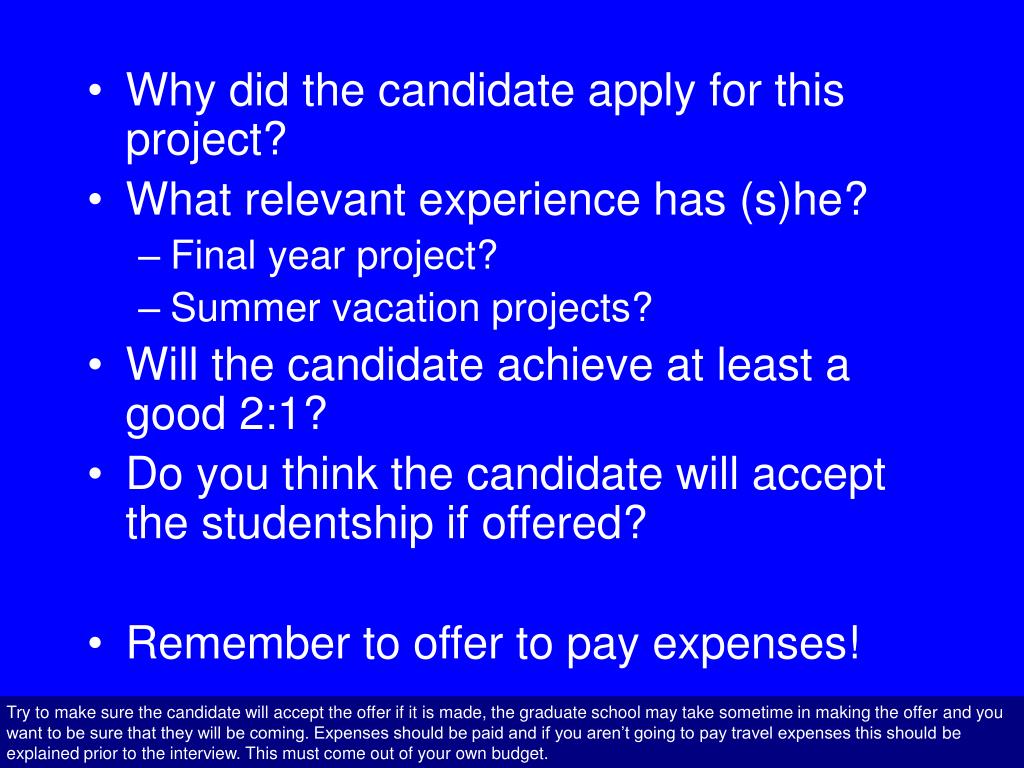 • Why did the candidate apply for this project?
• What relevant experience has (s)he?
– Final year project?
– Summer vacation projects?
• Will the candidate achieve at least a good 2:1?
• Do you think the candidate will accept the studentship if offered?

• Remember to offer to pay expenses!

Try to make sure the candidate will accept the offer if it is made, the graduate school may take sometime in making the offer and you want to be sure that they will be coming. Expenses should be paid and if you aren't going to pay travel expenses this should be explained prior to the interview. This must come out of your own budget.